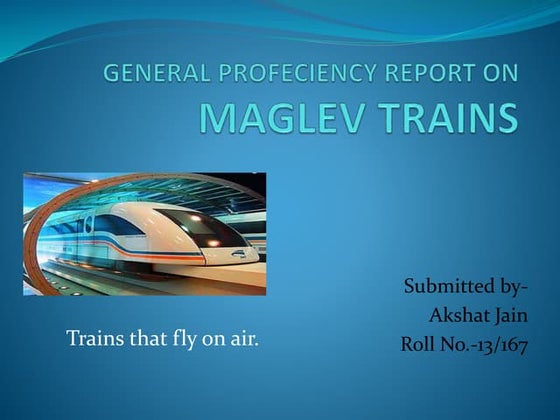 GENERAL PROFECIENCY REPORT ON
MAGLEV TRAINS

Trains that fly on air.

Submitted by-
Akshat Jain
Roll No.-13/167